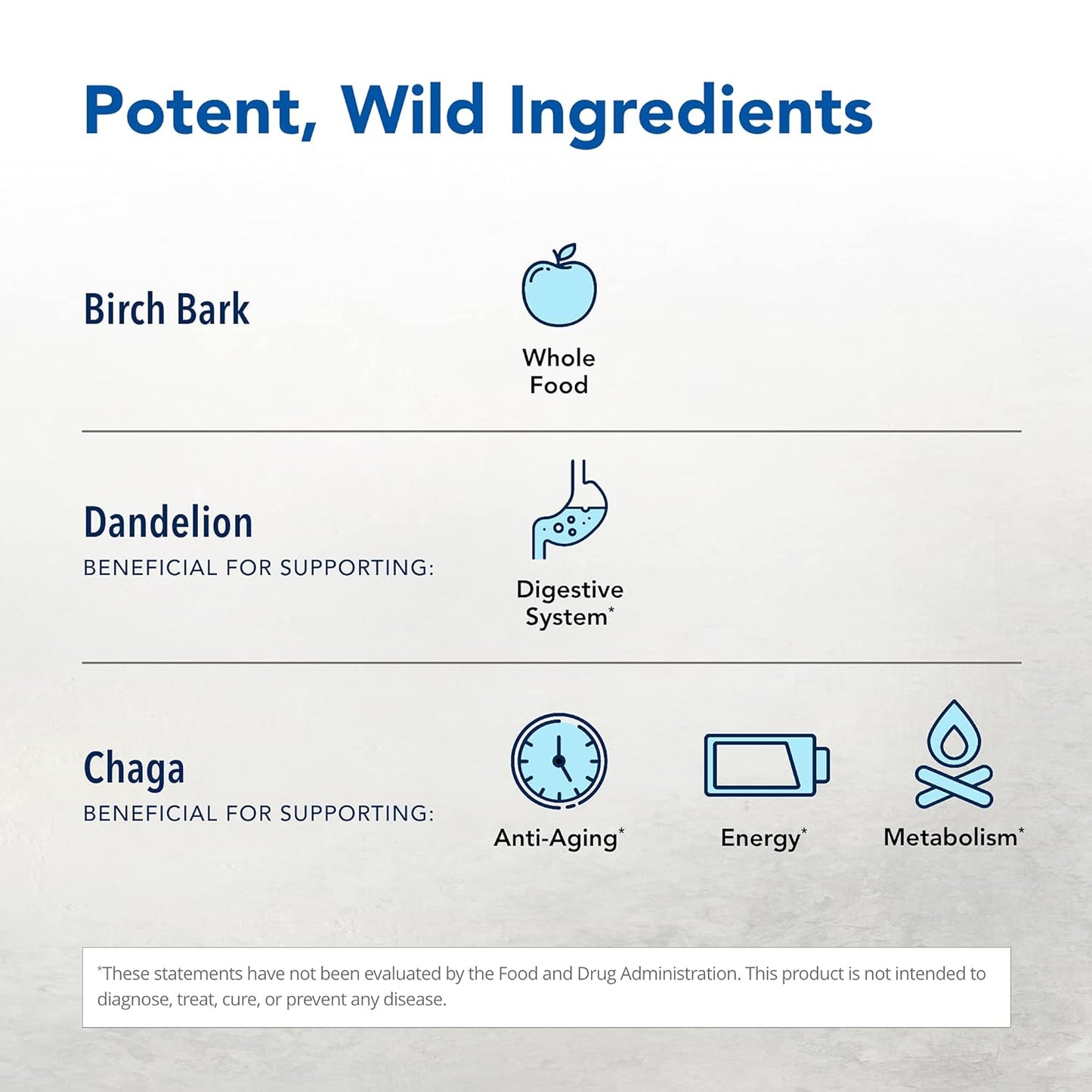 Potent, Wild Ingredients

Birch Bark

Whole Food

Dandelion
BENEFICIAL FOR SUPPORTING:

Digestive System*

Chaga
BENEFICIAL FOR SUPPORTING:

Anti-Aging*

Energy*

Metabolism*

*These statements have not been evaluated by the Food and Drug Administration. This product is not intended to diagnose, treat, cure, or prevent any disease.